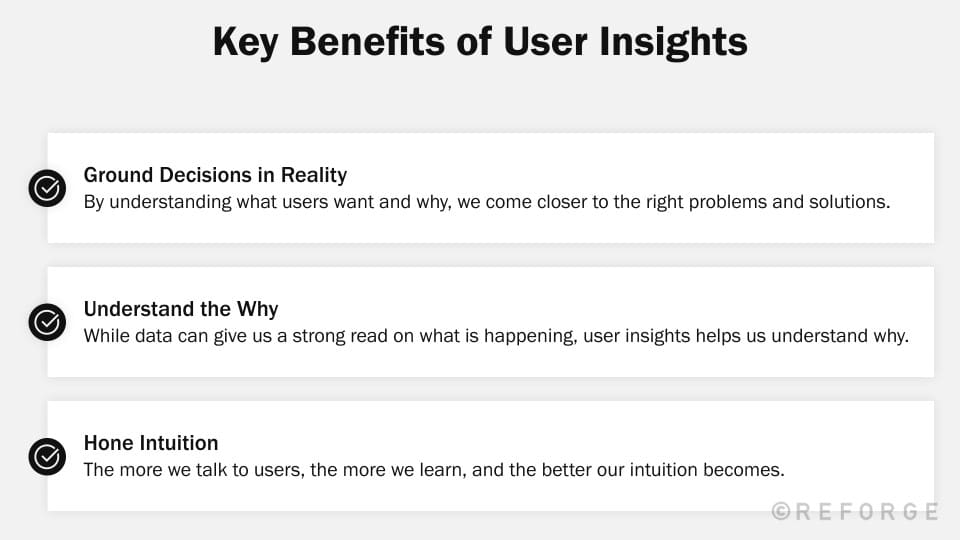 Key Benefits of User Insights

Ground Decisions in Reality
By understanding what users want and why, we come closer to the right problems and solutions.

Understand the Why
While data can give us a strong read on what is happening, user insights helps us understand why.

Hone Intuition
The more we talk to users, the more we learn, and the better our intuition becomes.

©REFORGE